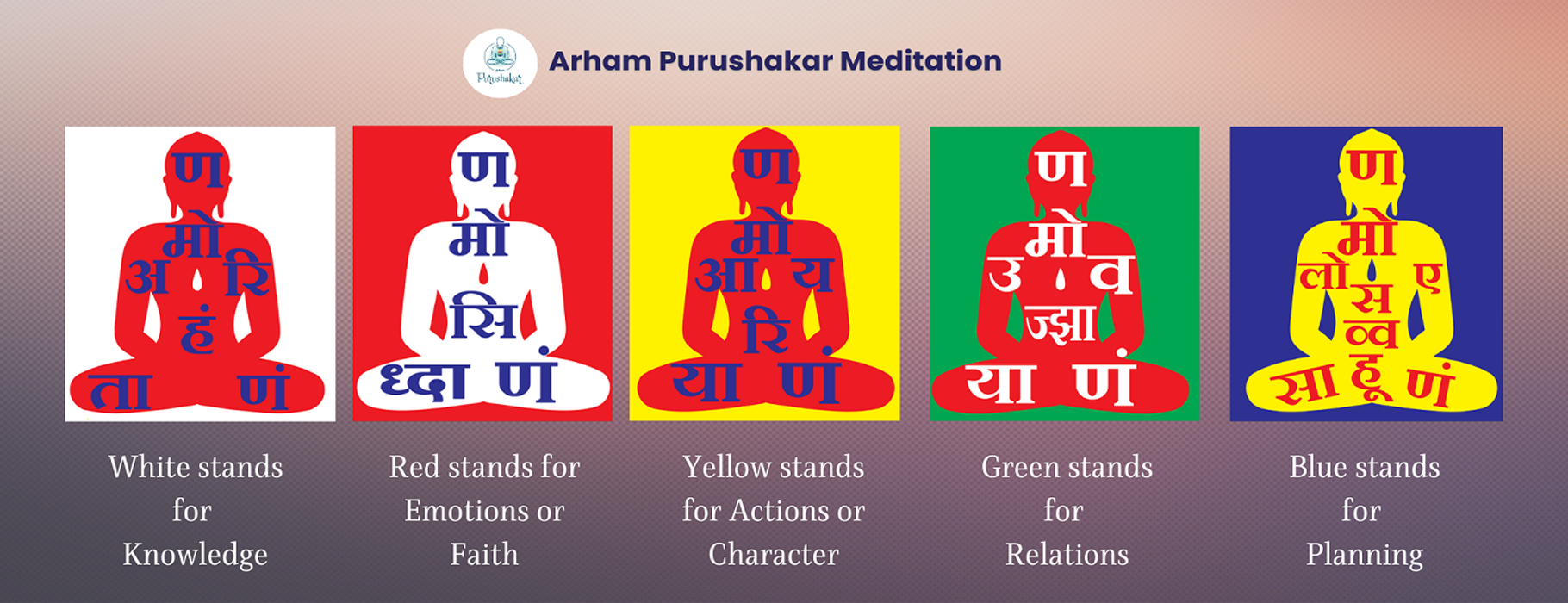 Arham Purushakar
Arham Purushakar Meditation

ण
मो
अ रि
हं
ता णं

ण
मो
सि
द्धा णं

ण
मो
आ य
रि
या णं

ण
मो
उ व
ज्झा
या णं

ण
मो
लो ए
स
व्व
सा हू णं

White stands for Knowledge

Red stands for Emotions or Faith

Yellow stands for Actions or Character

Green stands for Relations

Blue stands for Planning